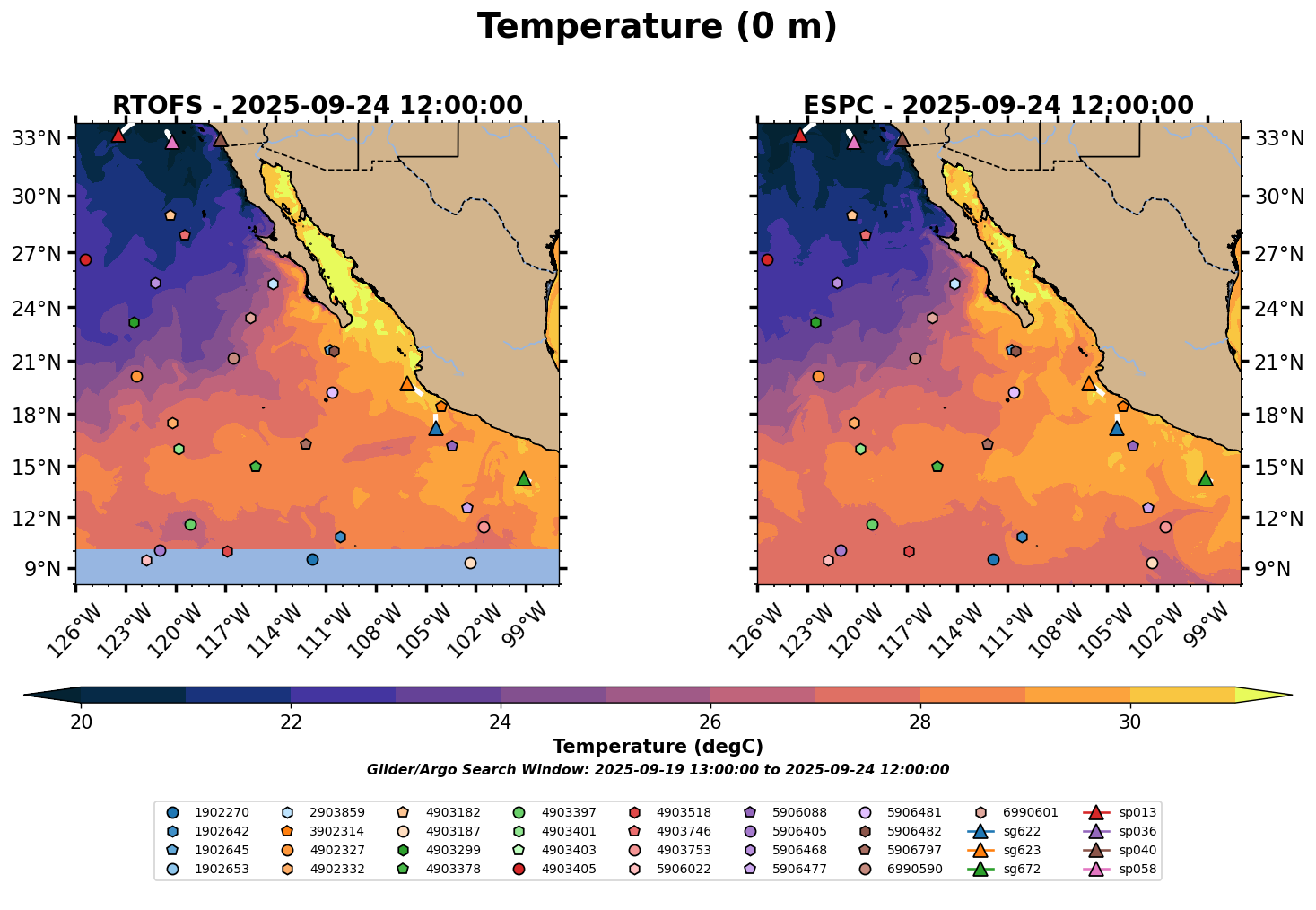 Temperature (0 m)

RTOFS - 2025-09-24 12:00:00

33°N
30°N
27°N
24°N
21°N
18°N
15°N
12°N
9°N

126°W 123°W 120°W 117°W 114°W 111°W 108°W 105°W 102°W 99°W

ESPC - 2025-09-24 12:00:00

33°N
30°N
27°N
24°N
21°N
18°N
15°N
12°N
9°N

126°W 123°W 120°W 117°W 114°W 111°W 108°W 105°W 102°W 99°W

20 22 24 26 28 30

Temperature (degC)

Glider/Argo Search Window: 2025-09-19 13:00:00 to 2025-09-24 12:00:00

1902270
1902642
1902645
1902653
2903859
3902314
4902327
4902332
4903182
4903187
4903299
4903378
4903397
4903401
4903403
4903405
4903518
4903746
4903753
5906022
5906088
5906405
5906468
5906477
5906481
5906482
5906797
6990590
6990601
sg622
sg623
sg672
sp013
sp036
sp040
sp058